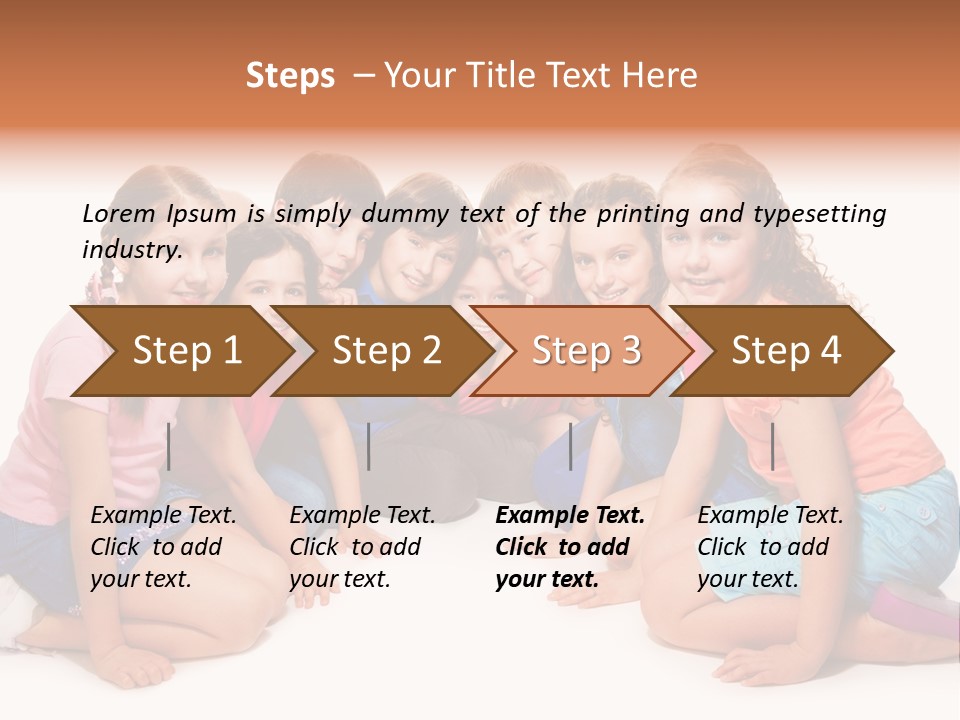 Steps – Your Title Text Here

Lorem Ipsum is simply dummy text of the printing and typesetting industry.

Step 1

Step 2

Step 3

Step 4

Example Text. Click to add your text.

Example Text. Click to add your text.

Example Text. Click to add your text.

Example Text. Click to add your text.